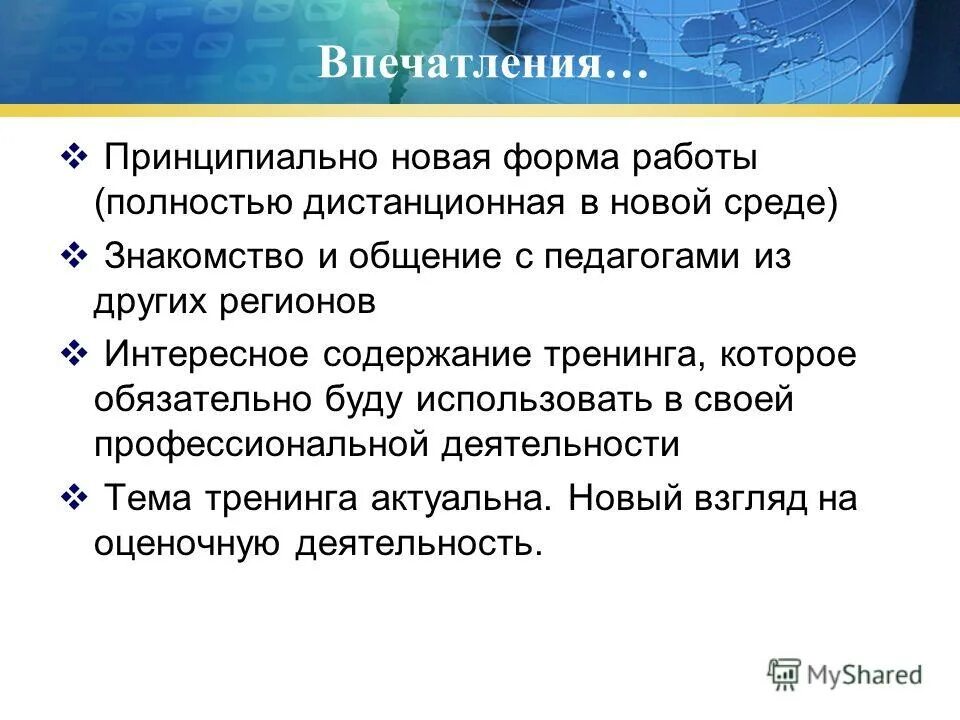 Впечатления…

❖ Принципиально новая форма работы (полностью дистанционная в новой среде)

❖ Знакомство и общение с педагогами из других регионов

❖ Интересное содержание тренинга, которое обязательно буду использовать в своей профессиональной деятельности

❖ Тема тренинга актуальна. Новый взгляд на оценочную деятельность.

MyShared